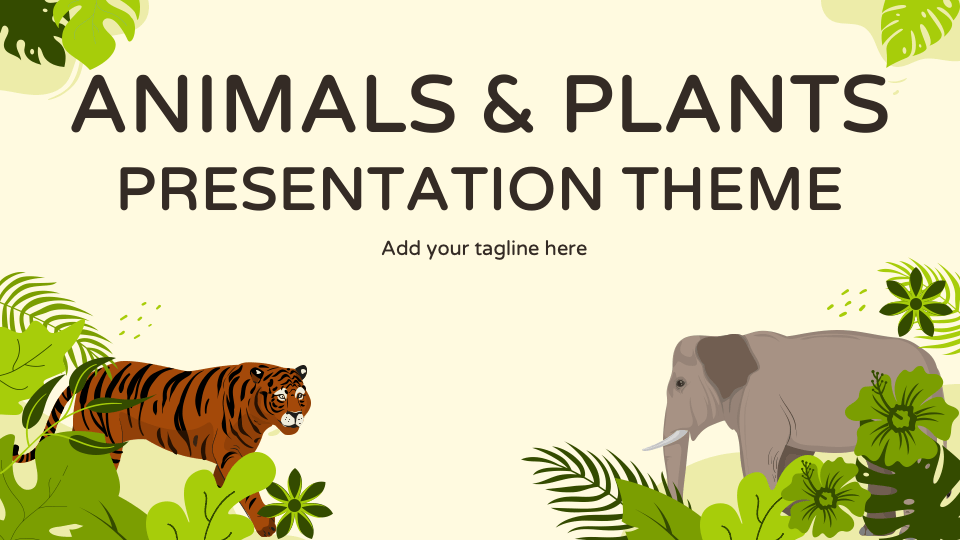 ANIMALS & PLANTS
PRESENTATION THEME

Add your tagline here